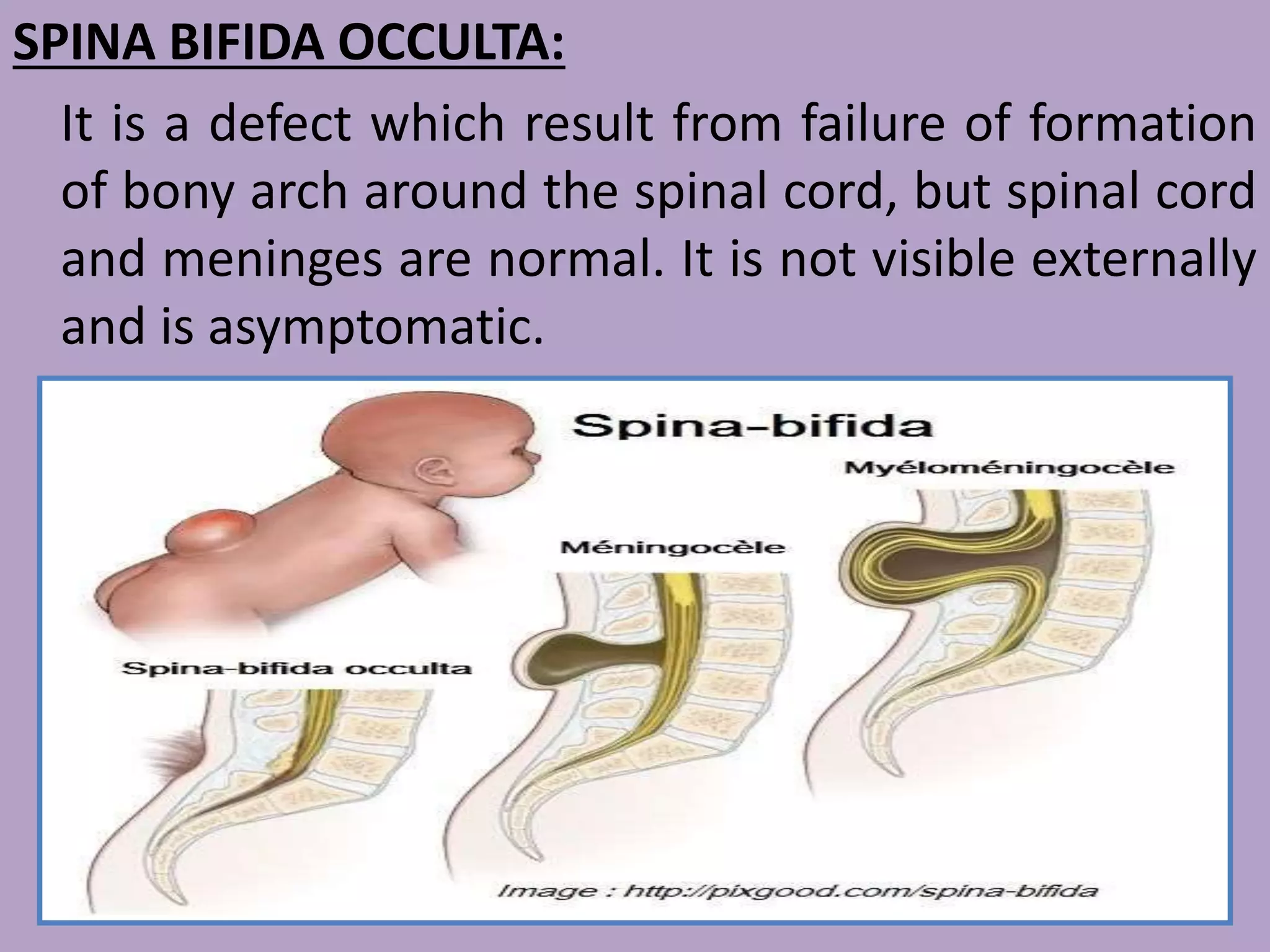 SPINA BIFIDA OCCULTA:

It is a defect which result from failure of formation of bony arch around the spinal cord, but spinal cord and meninges are normal. It is not visible externally and is asymptomatic.

Spina-bifida

Myéloméningocèle

Méningocèle

Spina-bifida occulta

Image : http://pixgood.com/spina-bifida